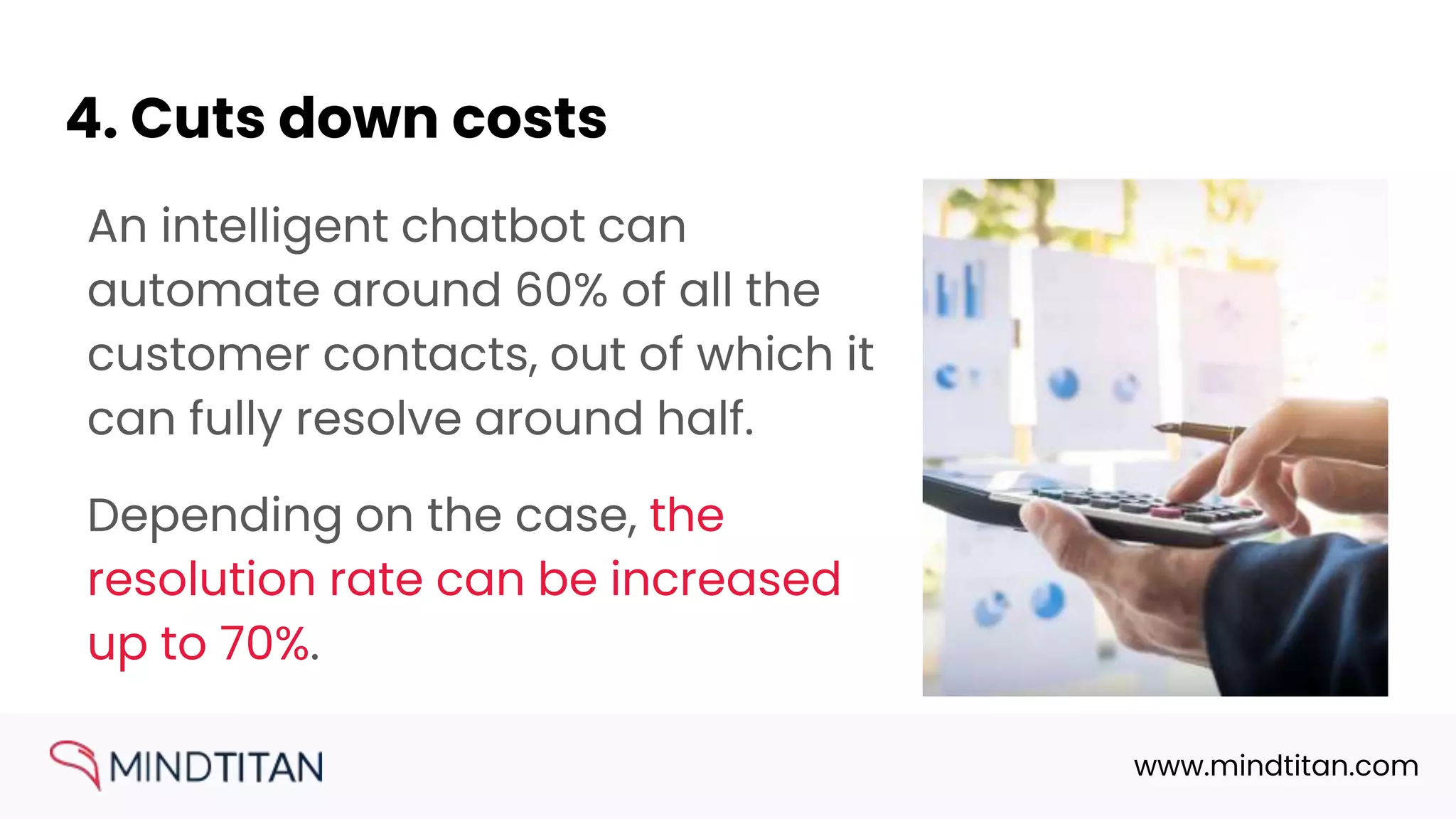 4. Cuts down costs

An intelligent chatbot can automate around 60% of all the customer contacts, out of which it can fully resolve around half.

Depending on the case, the resolution rate can be increased up to 70%.

MINDTITAN

www.mindtitan.com